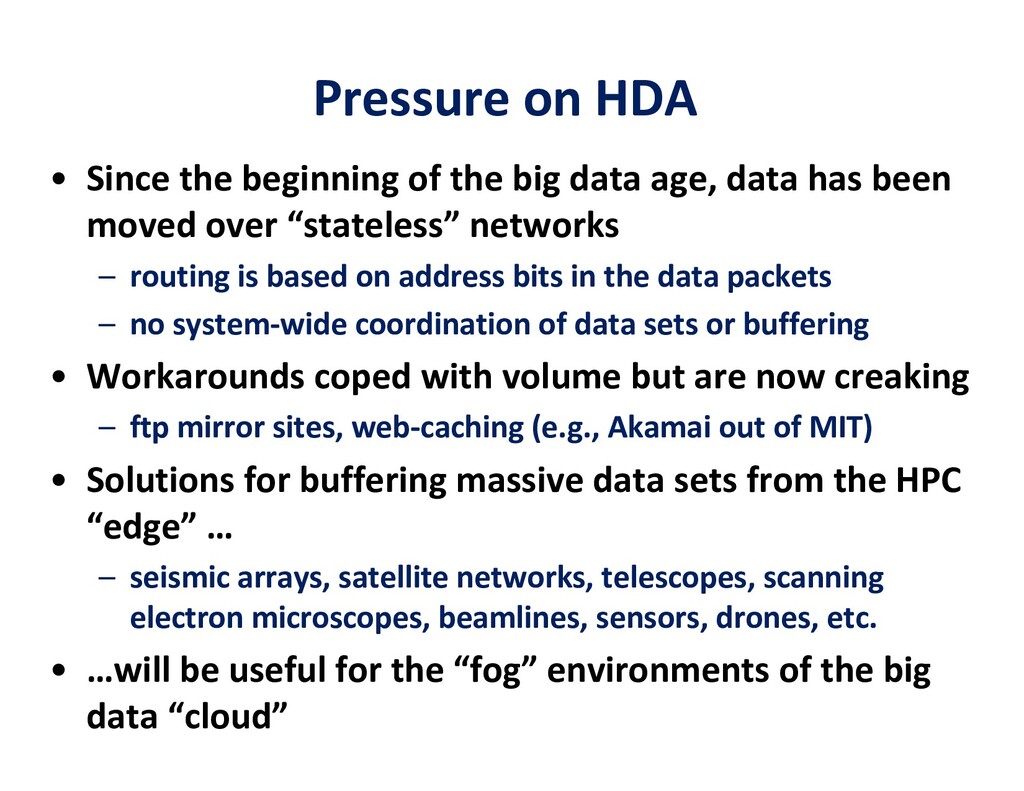 Pressure on HDA

• Since the beginning of the big data age, data has been moved over “stateless” networks

– routing is based on address bits in the data packets

– no system-wide coordination of data sets or buffering

• Workarounds coped with volume but are now creaking

– ftp mirror sites, web-caching (e.g., Akamai out of MIT)

• Solutions for buffering massive data sets from the HPC “edge” …

– seismic arrays, satellite networks, telescopes, scanning electron microscopes, beamlines, sensors, drones, etc.

• …will be useful for the “fog” environments of the big data “cloud”